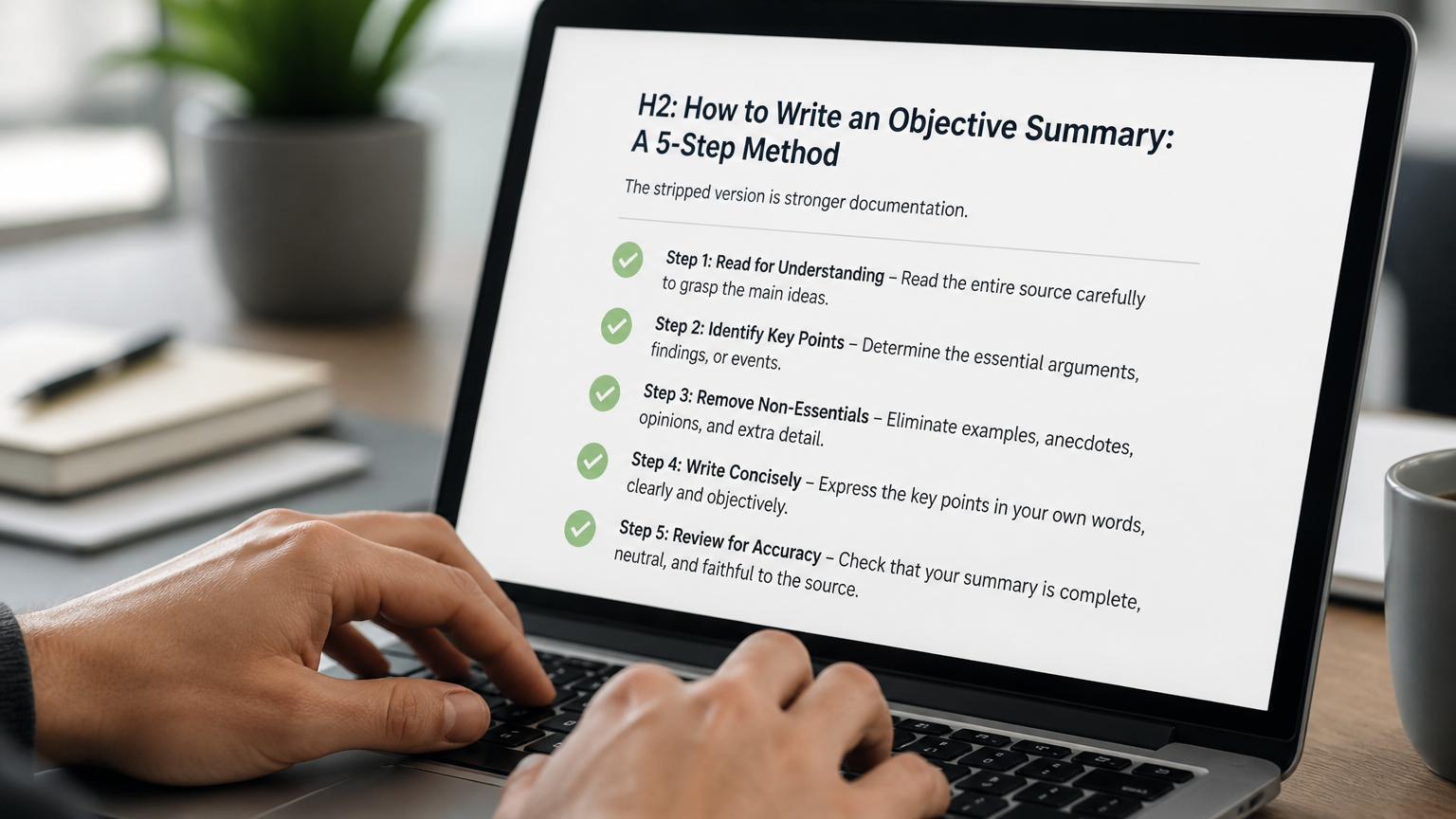 H2: How to Write an Objective Summary: A 5-Step Method

The stripped version is stronger documentation.

✓ Step 1: Read for Understanding – Read the entire source carefully to grasp the main ideas.

✓ Step 2: Identify Key Points – Determine the essential arguments, findings, or events.

✓ Step 3: Remove Non-Essentials – Eliminate examples, anecdotes, opinions, and extra detail.

✓ Step 4: Write Concisely – Express the key points in your own words, clearly and objectively.

✓ Step 5: Review for Accuracy – Check that your summary is complete, neutral, and faithful to the source.